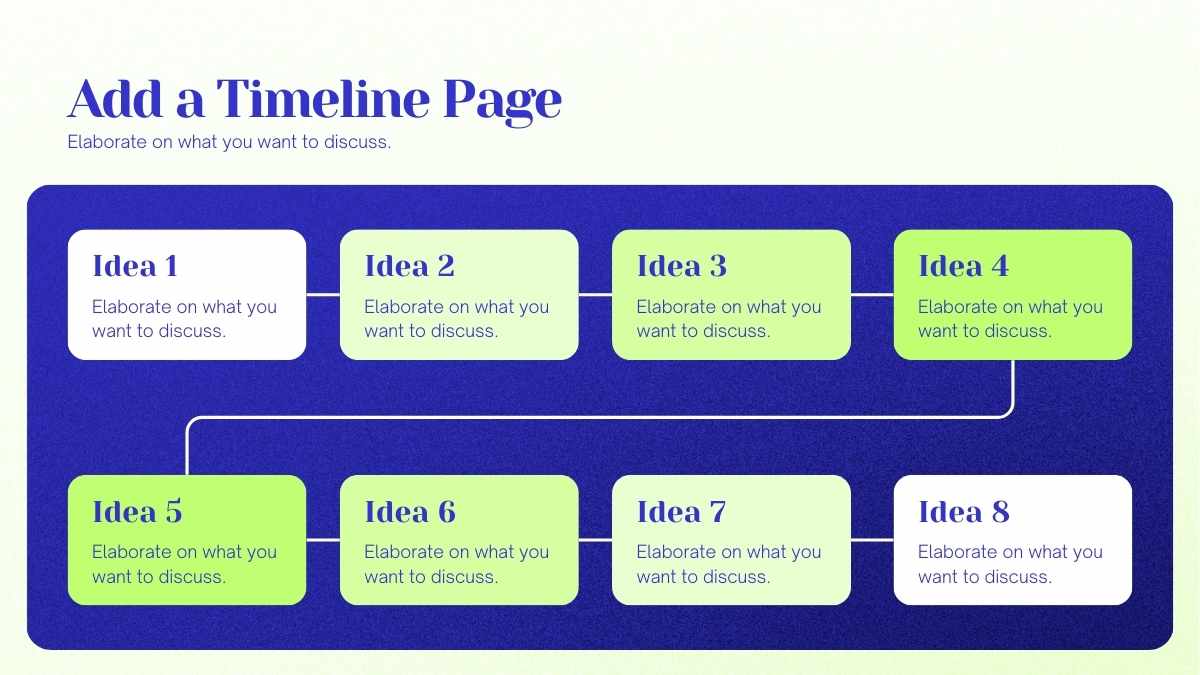 Add a Timeline Page

Elaborate on what you want to discuss.

Idea 1

Elaborate on what you want to discuss.

Idea 2

Elaborate on what you want to discuss.

Idea 3

Elaborate on what you want to discuss.

Idea 4

Elaborate on what you want to discuss.

Idea 5

Elaborate on what you want to discuss.

Idea 6

Elaborate on what you want to discuss.

Idea 7

Elaborate on what you want to discuss.

Idea 8

Elaborate on what you want to discuss.